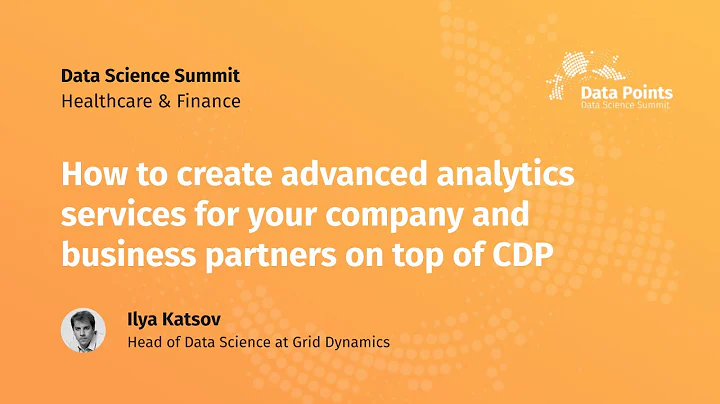 Data Science Summit
Healthcare & Finance

Data Points
Data Science Summit

How to create advanced analytics services for your company and business partners on top of CDP

Ilya Katsov
Head of Data Science at Grid Dynamics